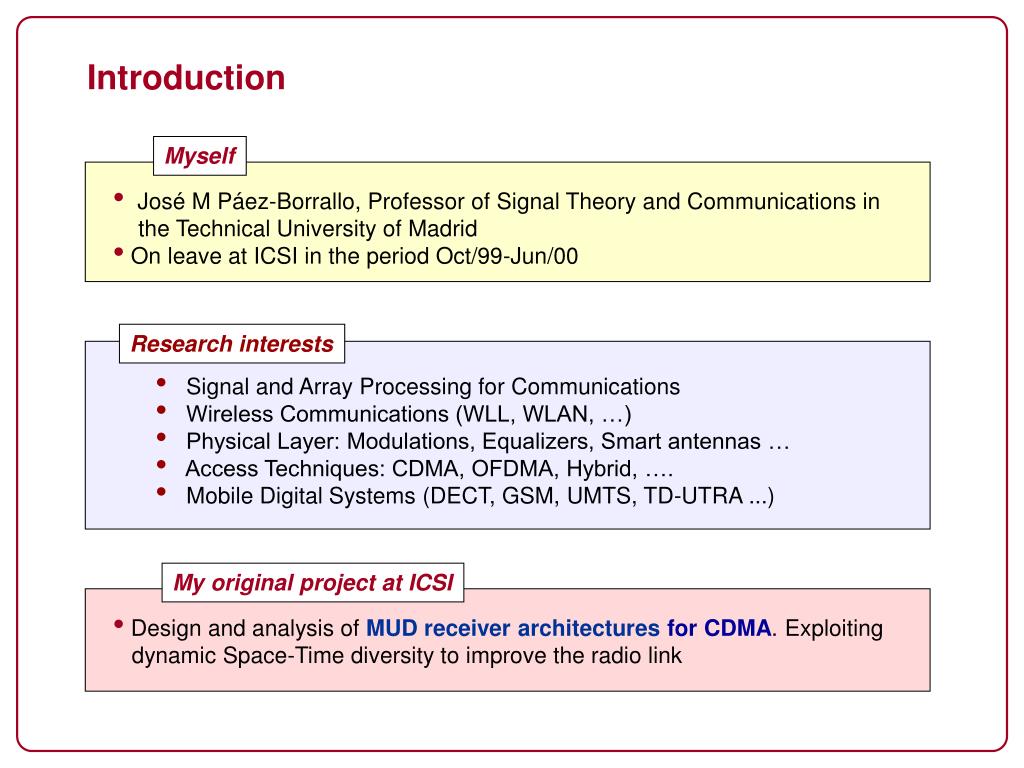 Introduction

Myself

• José M Páez-Borrallo, Professor of Signal Theory and Communications in the Technical University of Madrid
• On leave at ICSI in the period Oct/99-Jun/00

Research interests

• Signal and Array Processing for Communications
• Wireless Communications (WLL, WLAN, …)
• Physical Layer: Modulations, Equalizers, Smart antennas …
• Access Techniques: CDMA, OFDMA, Hybrid, ….
• Mobile Digital Systems (DECT, GSM, UMTS, TD-UTRA ...)

My original project at ICSI

• Design and analysis of MUD receiver architectures for CDMA. Exploiting dynamic Space-Time diversity to improve the radio link